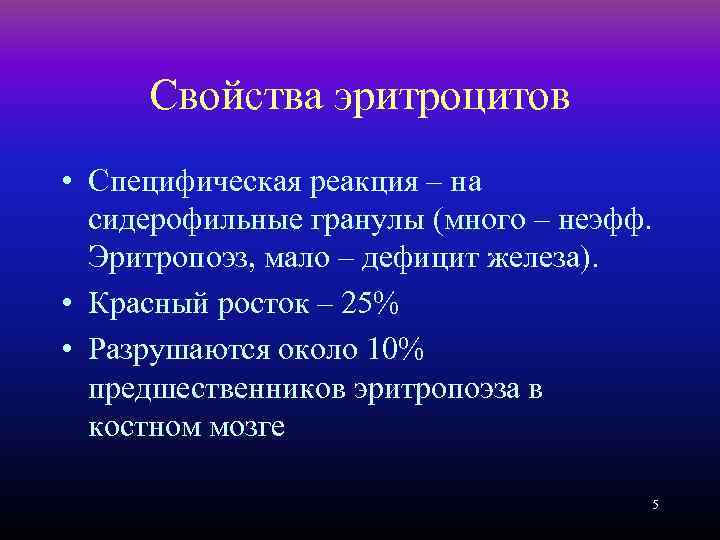 Свойства эритроцитов

• Специфическая реакция – на сидерофильные гранулы (много – неэфф. Эритропоэз, мало – дефицит железа).

• Красный росток – 25%

• Разрушаются около 10% предшественников эритропоэза в костном мозге

5